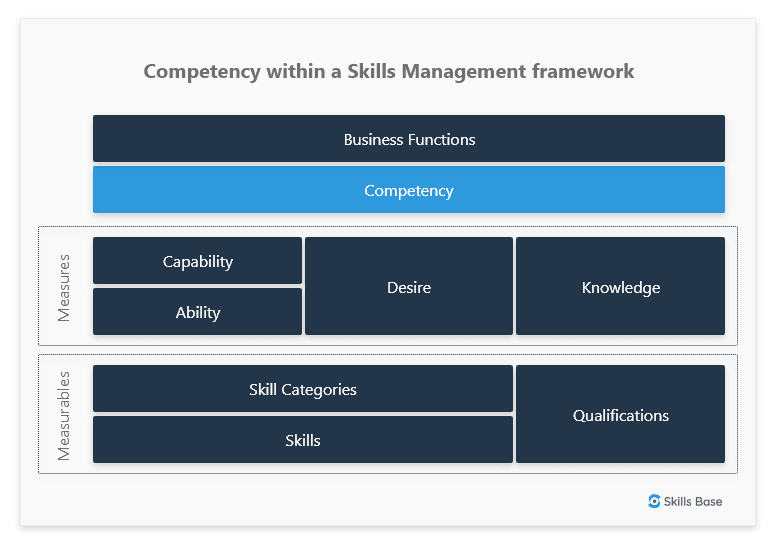 Competency within a Skills Management framework

Business Functions

Competency

Measures

Capability

Ability

Desire

Knowledge

Measurables

Skill Categories

Skills

Qualifications

Skills Base